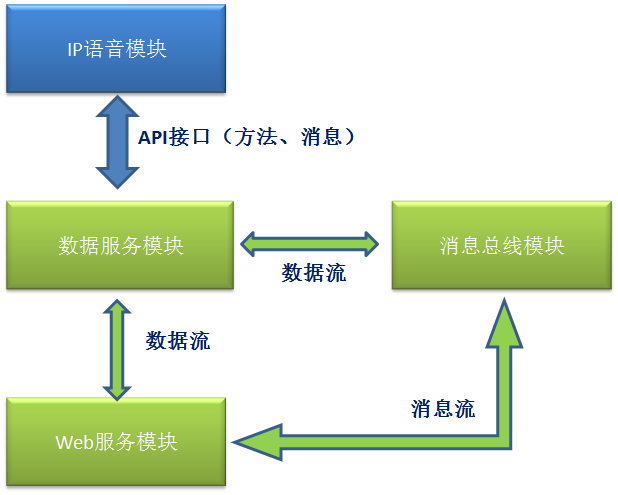 IP语音模块

API接口（方法、消息）

数据服务模块

数据流

消息总线模块

数据流

消息流

Web服务模块